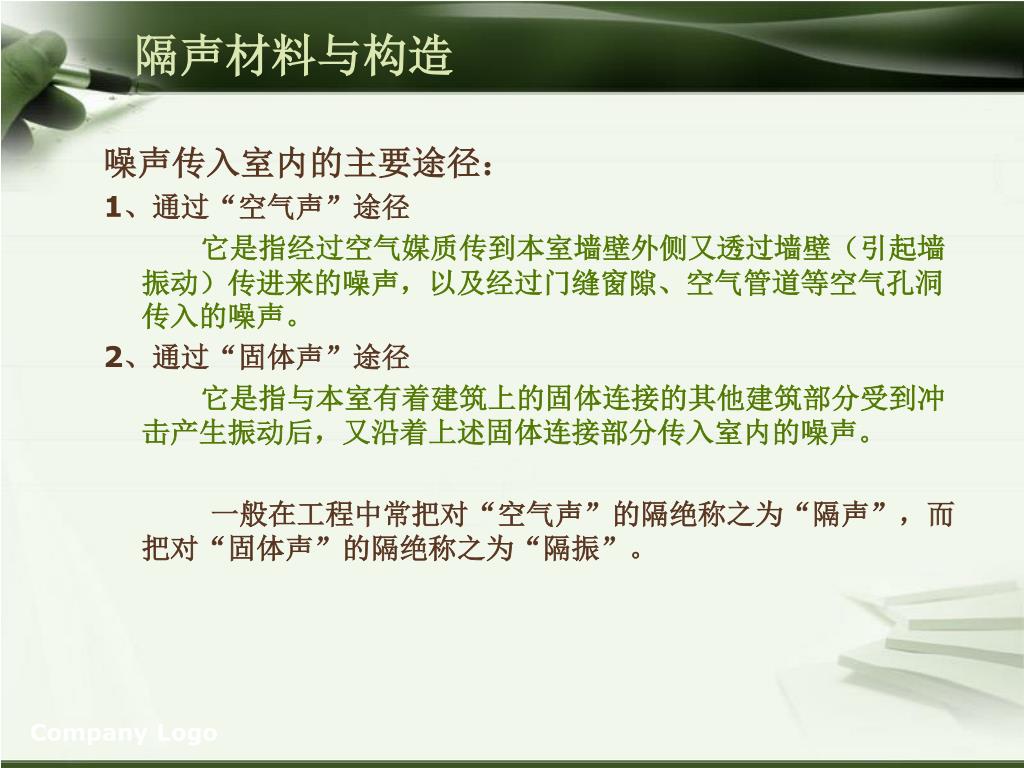 隔声材料与构造

噪声传入室内的主要途径：

1、通过“空气声”途径

它是指经过空气媒质传到本室墙壁外侧又透过墙壁（引起墙振动）传进来的噪声，以及经过门缝窗隙、空气管道等空气孔洞传入的噪声。

2、通过“固体声”途径

它是指与本室有着建筑上的固体连接的其他建筑部分受到冲击产生振动后，又沿着上述固体连接部分传入室内的噪声。

一般在工程中常把对“空气声”的隔绝称之为“隔声”，而把对“固体声”的隔绝称之为“隔振”。

Company Logo